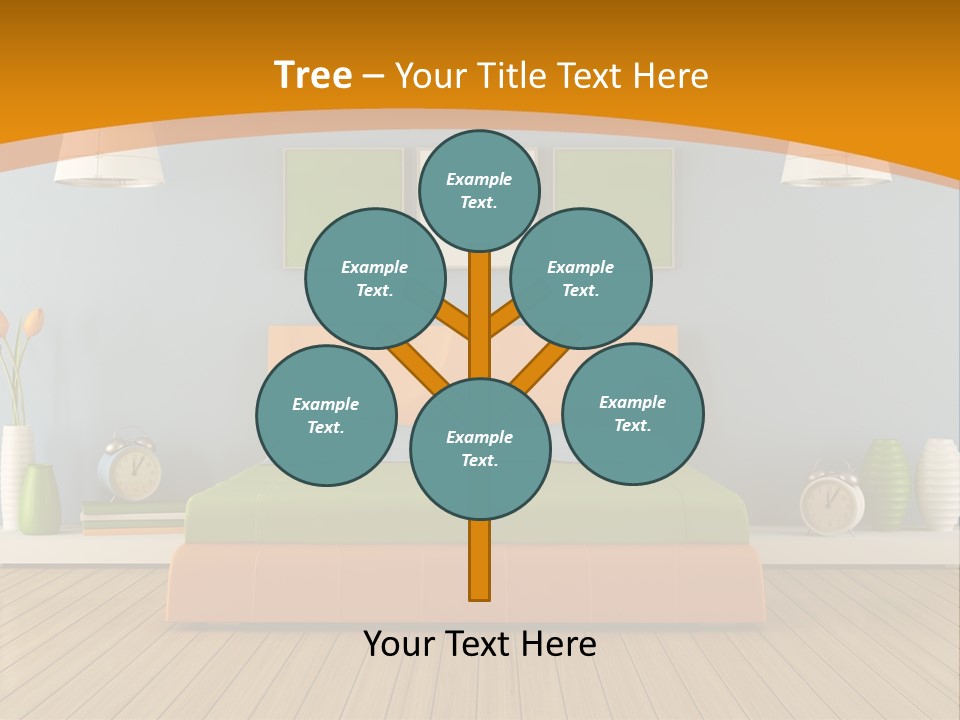 Tree – Your Title Text Here

Example Text.

Example Text.

Example Text.

Example Text.

Example Text.

Example Text.

Your Text Here